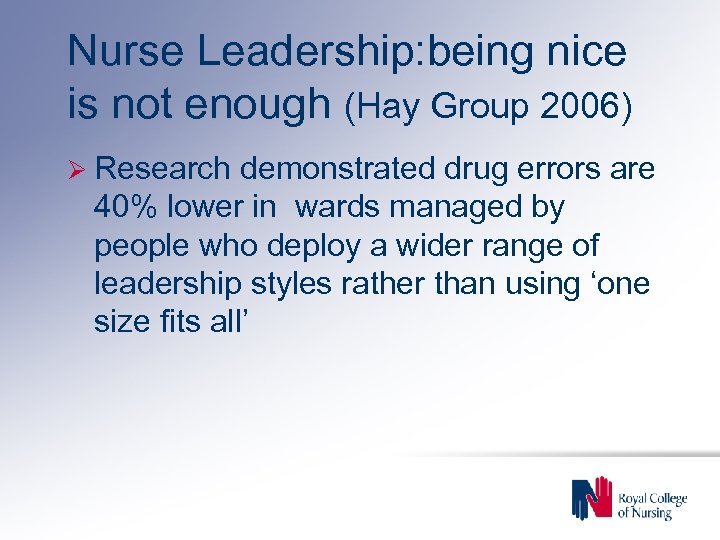 Nurse Leadership:being nice is not enough (Hay Group 2006)

➢ Research demonstrated drug errors are 40% lower in wards managed by people who deploy a wider range of leadership styles rather than using ‘one size fits all’

Royal College of Nursing